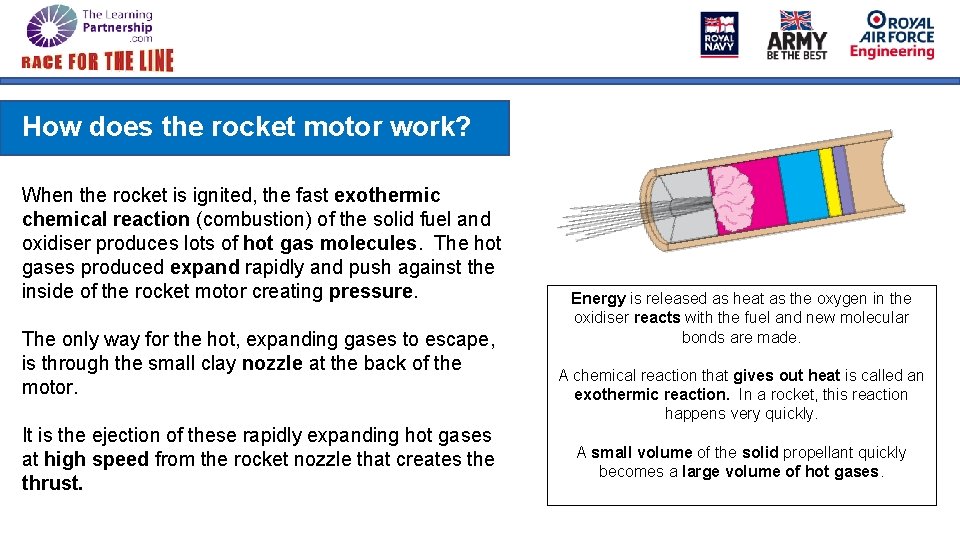 The Learning Partnership .com

RACE FOR THE LINE

ROYAL NAVY

ARMY BE THE BEST

ROYAL AIR FORCE Engineering

How does the rocket motor work?

When the rocket is ignited, the fast exothermic chemical reaction (combustion) of the solid fuel and oxidiser produces lots of hot gas molecules. The hot gases produced expand rapidly and push against the inside of the rocket motor creating pressure.

The only way for the hot, expanding gases to escape, is through the small clay nozzle at the back of the motor.

It is the ejection of these rapidly expanding hot gases at high speed from the rocket nozzle that creates the thrust.

Energy is released as heat as the oxygen in the oxidiser reacts with the fuel and new molecular bonds are made.

A chemical reaction that gives out heat is called an exothermic reaction. In a rocket, this reaction happens very quickly.

A small volume of the solid propellant quickly becomes a large volume of hot gases.